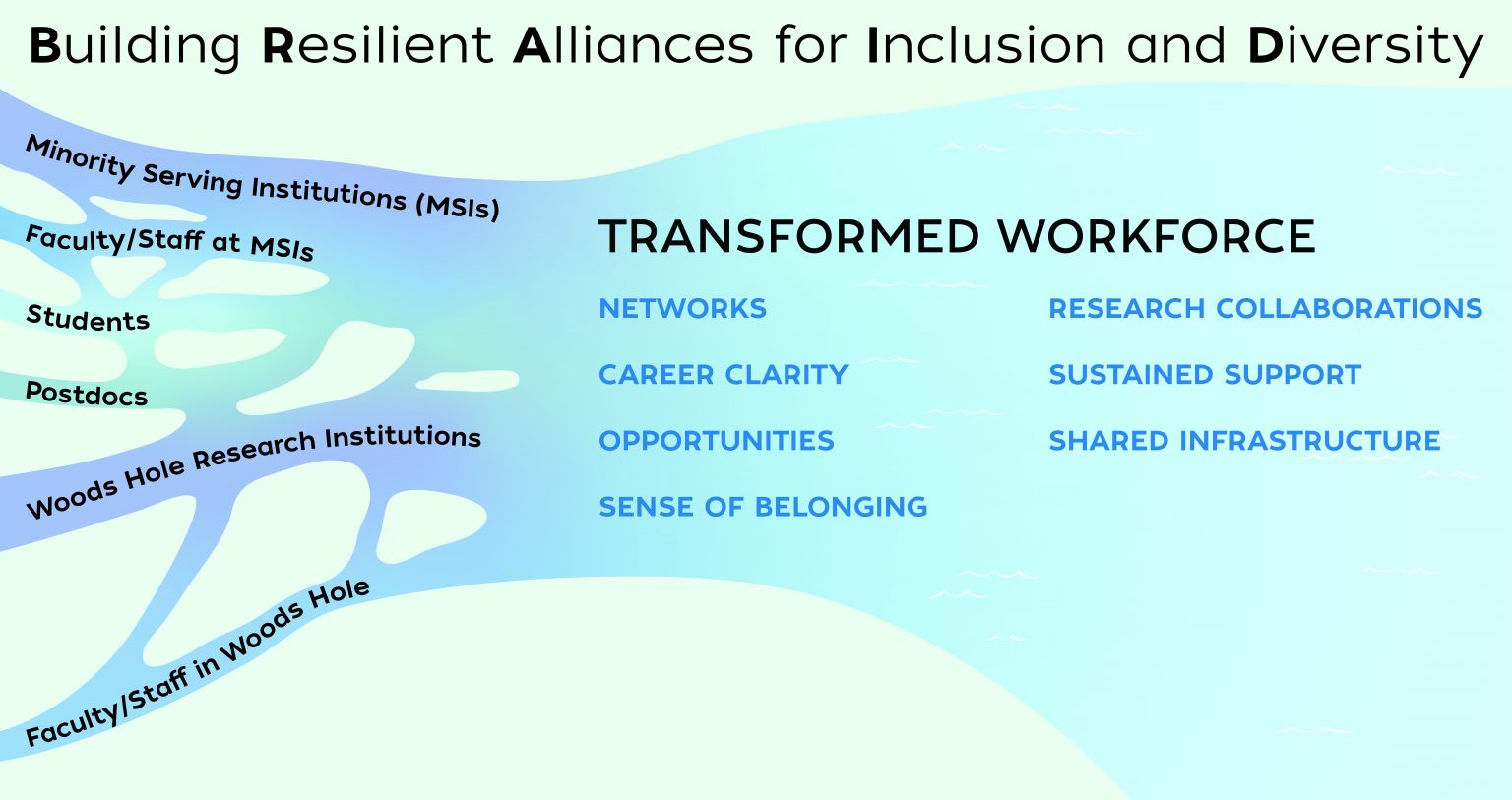 Building Resilient Alliances for Inclusion and Diversity

Minority Serving Institutions (MSIs)

Faculty/Staff at MSIs

Students

Postdocs

Woods Hole Research Institutions

Faculty/Staff in Woods Hole

TRANSFORMED WORKFORCE

NETWORKS

CAREER CLARITY

OPPORTUNITIES

SENSE OF BELONGING

RESEARCH COLLABORATIONS

SUSTAINED SUPPORT

SHARED INFRASTRUCTURE